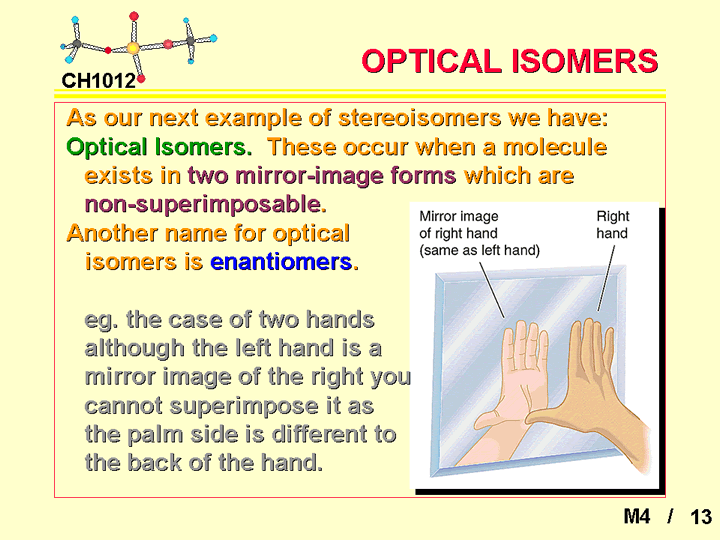 CH1012

OPTICAL ISOMERS

As our next example of stereoisomers we have:

Optical Isomers. These occur when a molecule exists in two mirror-image forms which are non-superimposable.

Another name for optical isomers is enantiomers.

eg. the case of two hands although the left hand is a mirror image of the right you cannot superimpose it as the palm side is different to the back of the hand.

Mirror image of right hand (same as left hand)

Right hand

M4 / 13